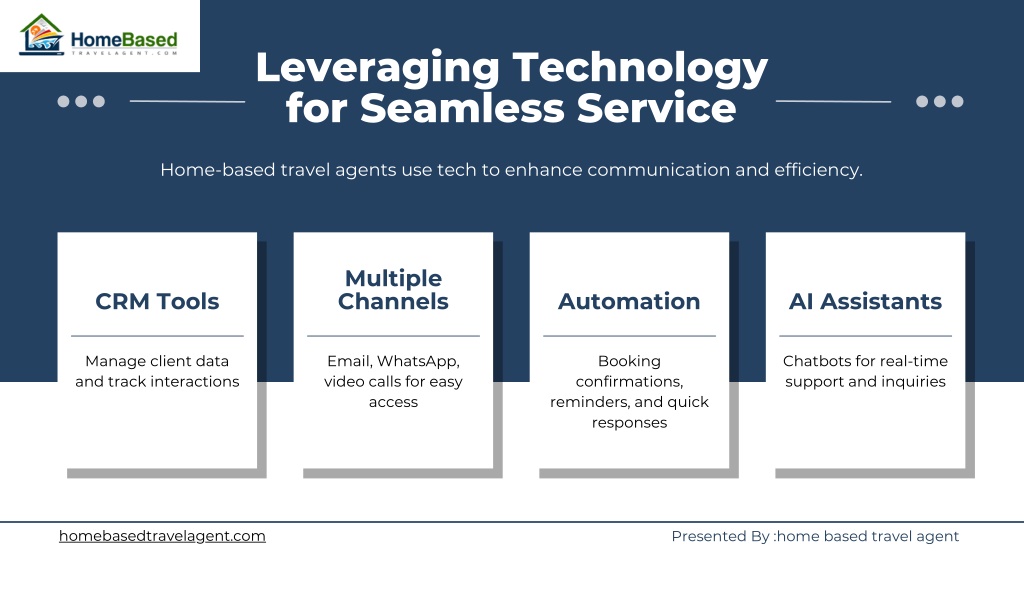 HomeBased
TRAVELAGENT.COM

Leveraging Technology for Seamless Service

Home-based travel agents use tech to enhance communication and efficiency.

CRM Tools

Manage client data and track interactions

Multiple Channels

Email, WhatsApp, video calls for easy access

Automation

Booking confirmations, reminders, and quick responses

AI Assistants

Chatbots for real-time support and inquiries

homebasedtravelagent.com

Presented By :home based travel agent